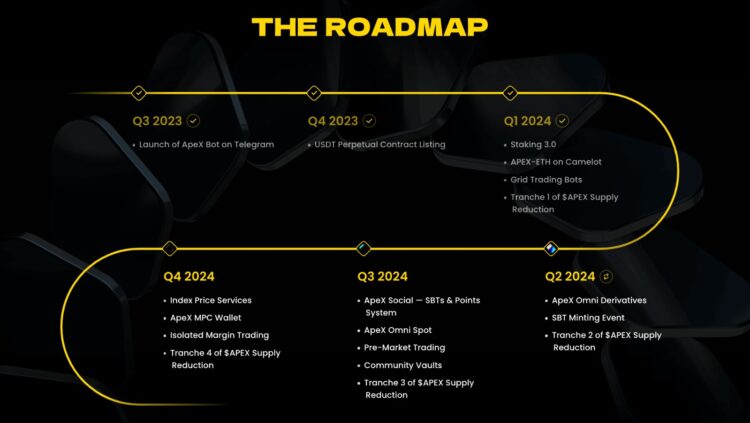 THE ROADMAP

Q3 2023
• Launch of ApeX Bot on Telegram

Q4 2023
• USDT Perpetual Contract Listing

Q1 2024
• Staking 3.0
• APEX-ETH on Camelot
• Grid Trading Bots
• Tranche 1 of $APEX Supply Reduction

Q4 2024
• Index Price Services
• ApeX MPC Wallet
• Isolated Margin Trading
• Tranche 4 of $APEX Supply Reduction

Q3 2024
• ApeX Social — SBTs & Points System
• ApeX Omni Spot
• Pre-Market Trading
• Community Vaults
• Tranche 3 of $APEX Supply Reduction

Q2 2024
• ApeX Omni Derivatives
• SBT Minting Event
• Tranche 2 of $APEX Supply Reduction